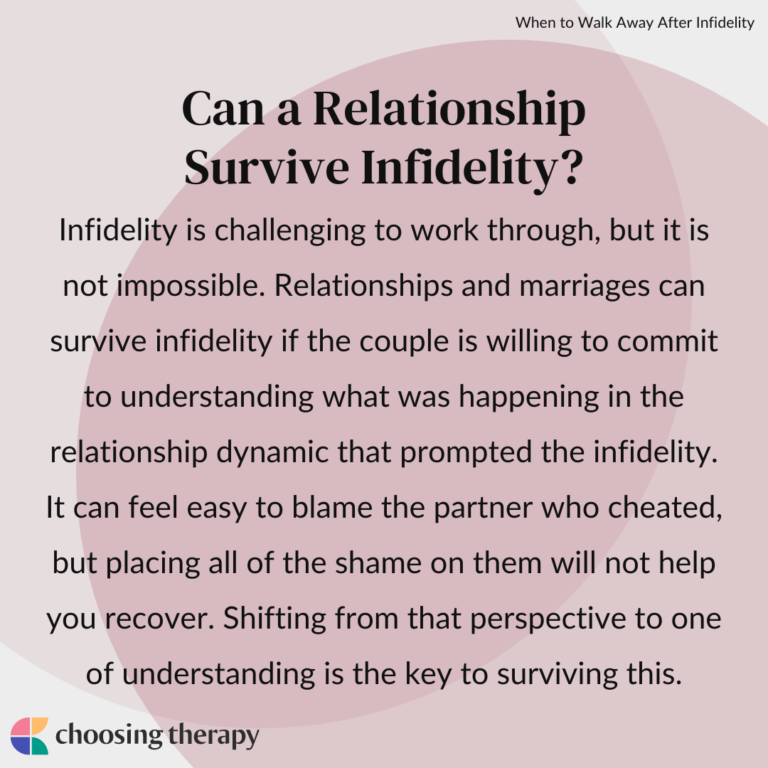 When to Walk Away After Infidelity

Can a Relationship Survive Infidelity?

Infidelity is challenging to work through, but it is not impossible. Relationships and marriages can survive infidelity if the couple is willing to commit to understanding what was happening in the relationship dynamic that prompted the infidelity. It can feel easy to blame the partner who cheated, but placing all of the shame on them will not help you recover. Shifting from that perspective to one of understanding is the key to surviving this.

choosing therapy